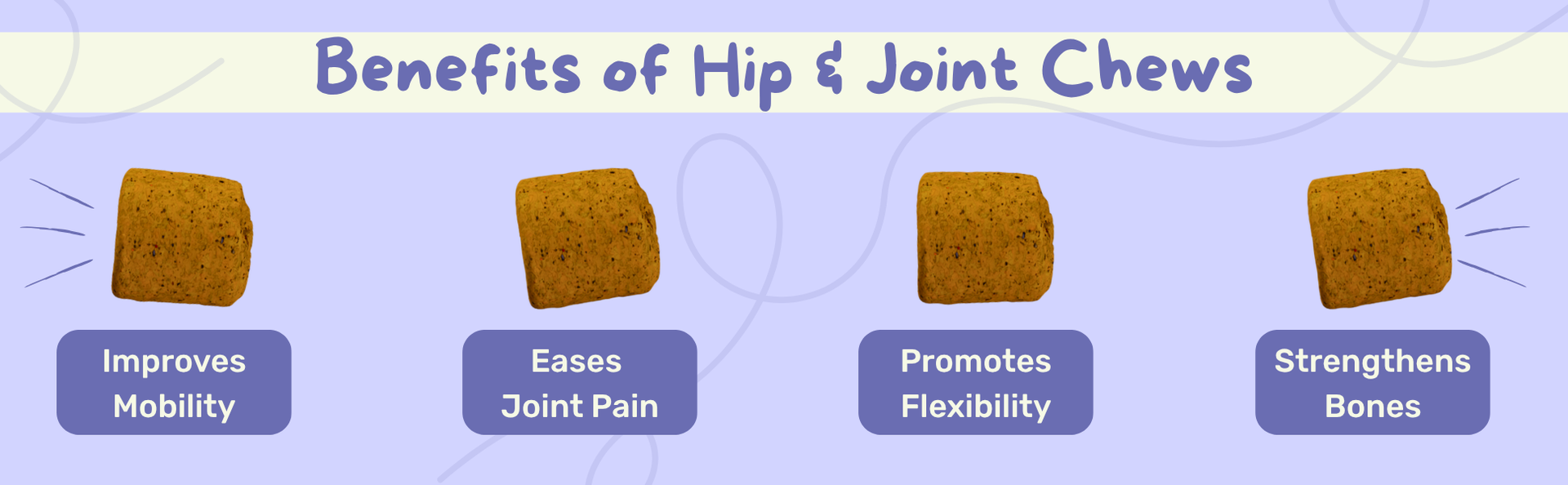 Benefits of Hip & Joint Chews

Improves Mobility

Eases Joint Pain

Promotes Flexibility

Strengthens Bones